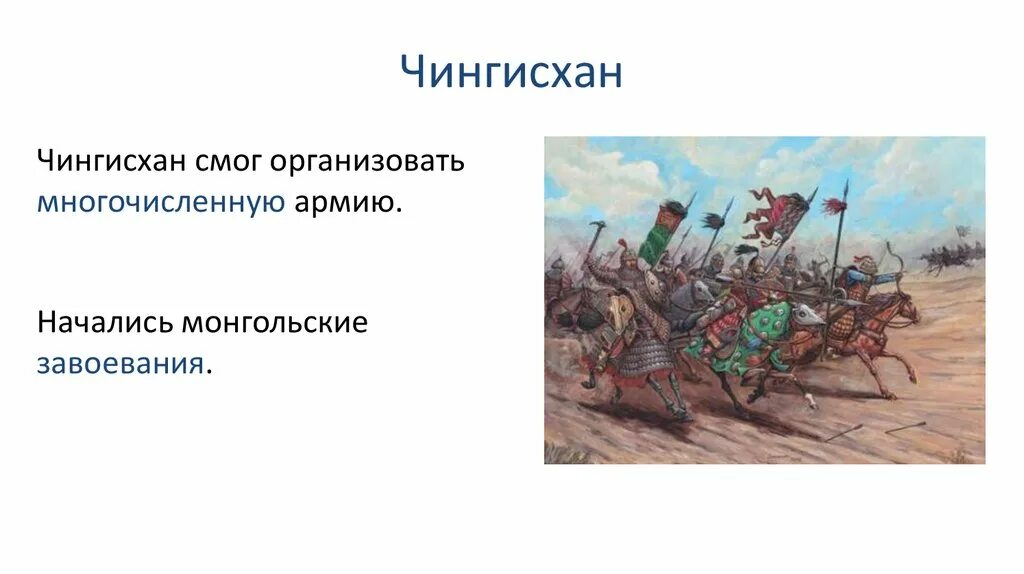 Чингисхан

Чингисхан смог организовать многочисленную армию.

Начались монгольские завоевания.